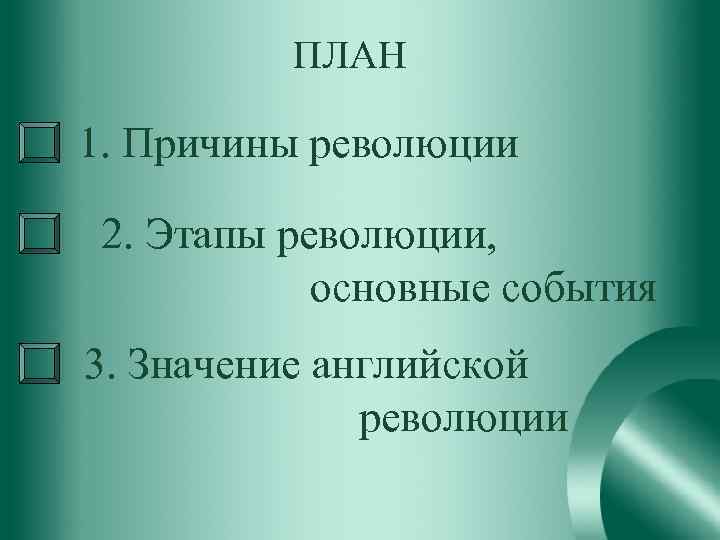 ПЛАН

1. Причины революции

2. Этапы революции, основные события

3. Значение английской революции